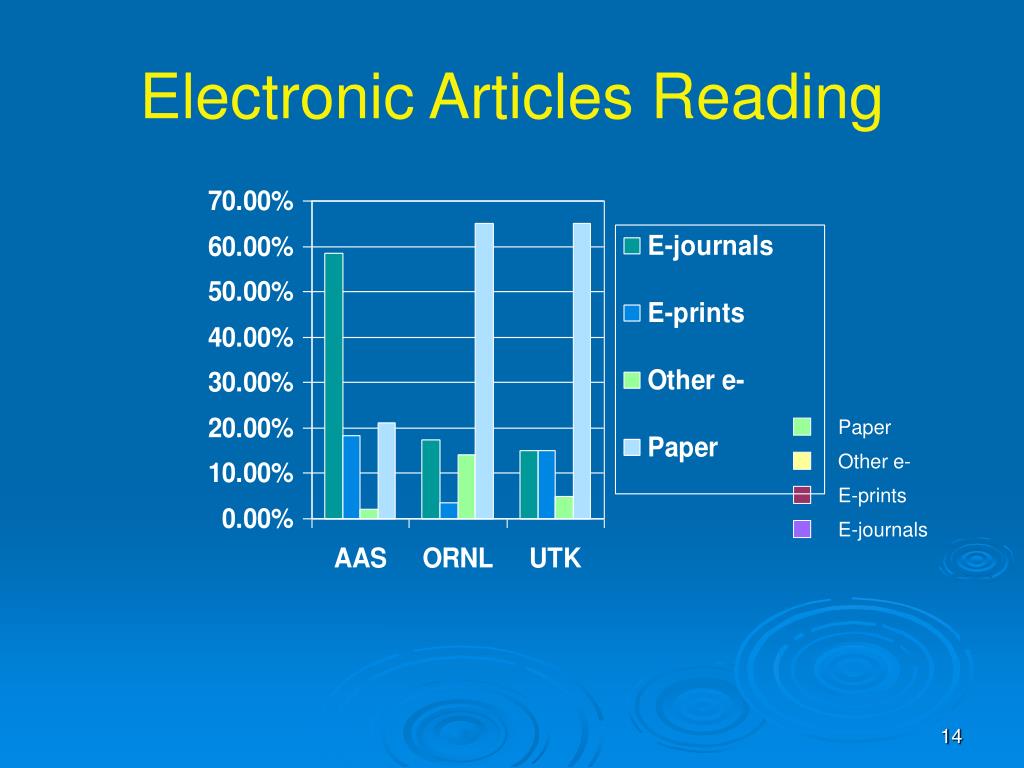 Electronic Articles Reading

70.00%
60.00%
50.00%
40.00%
30.00%
20.00%
10.00%
0.00%

AAS ORNL UTK

E-journals
E-prints
Other e-
Paper

Paper
Other e-
E-prints
E-journals

14